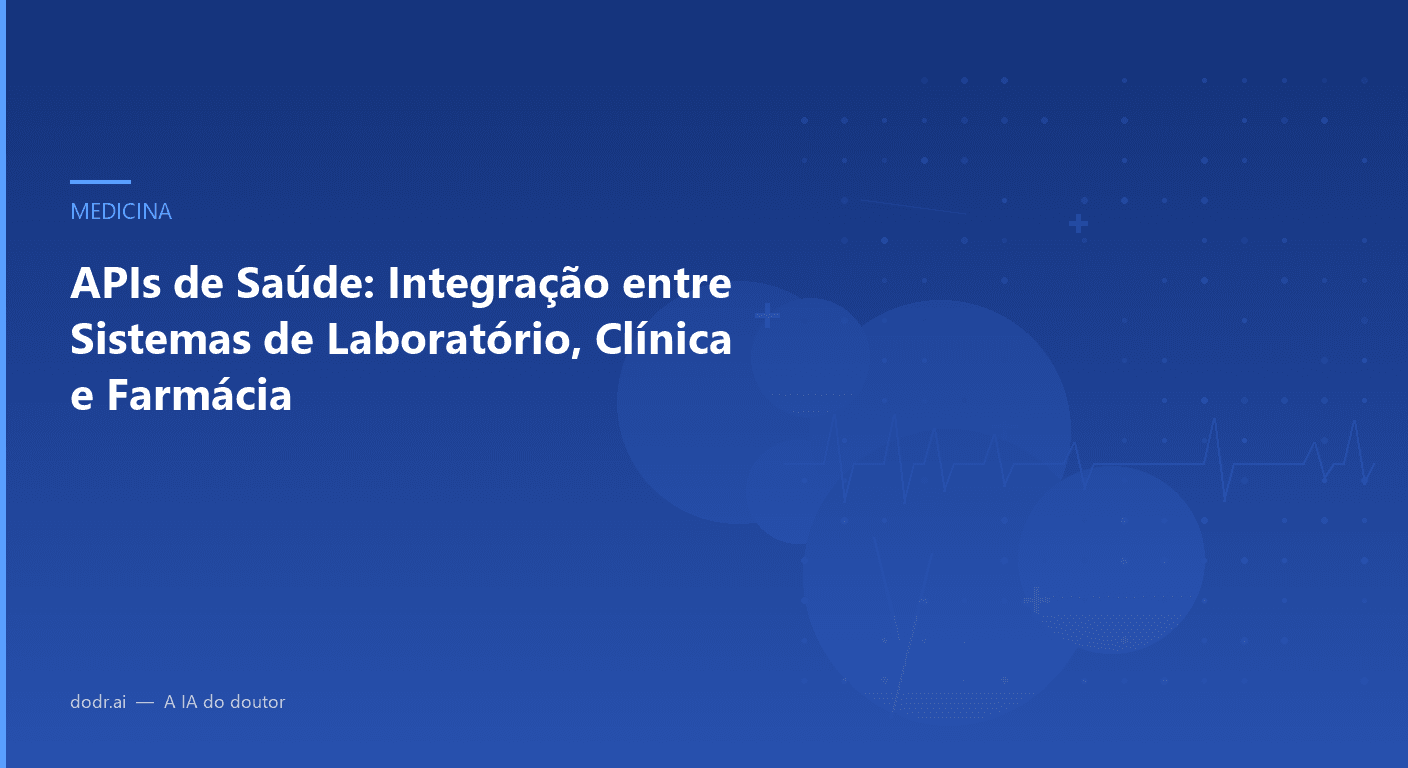 MEDICINA

APIs de Saúde: Integração entre Sistemas de Laboratório, Clínica e Farmácia

dodr.ai — A IA do doutor